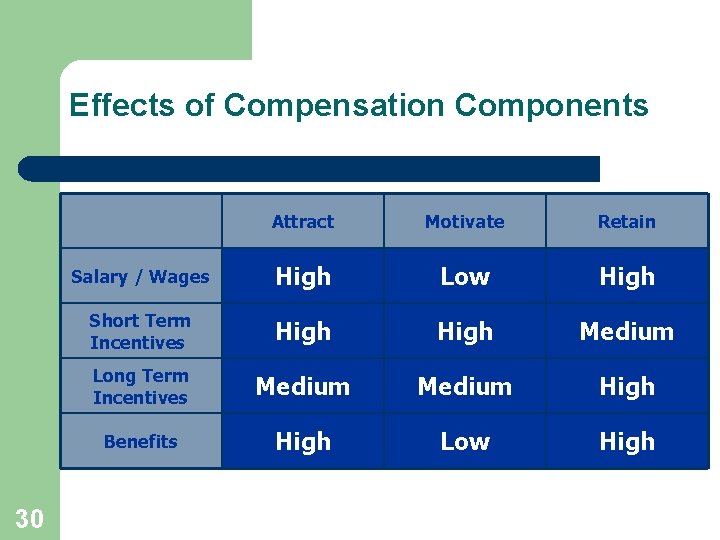 Effects of Compensation Components

|  | Attract | Motivate | Retain |
|---|---|---|---|
| Salary / Wages | High | Low | High |
| Short Term Incentives | High | High | Medium |
| Long Term Incentives | Medium | Medium | High |
| Benefits | High | Low | High |

30